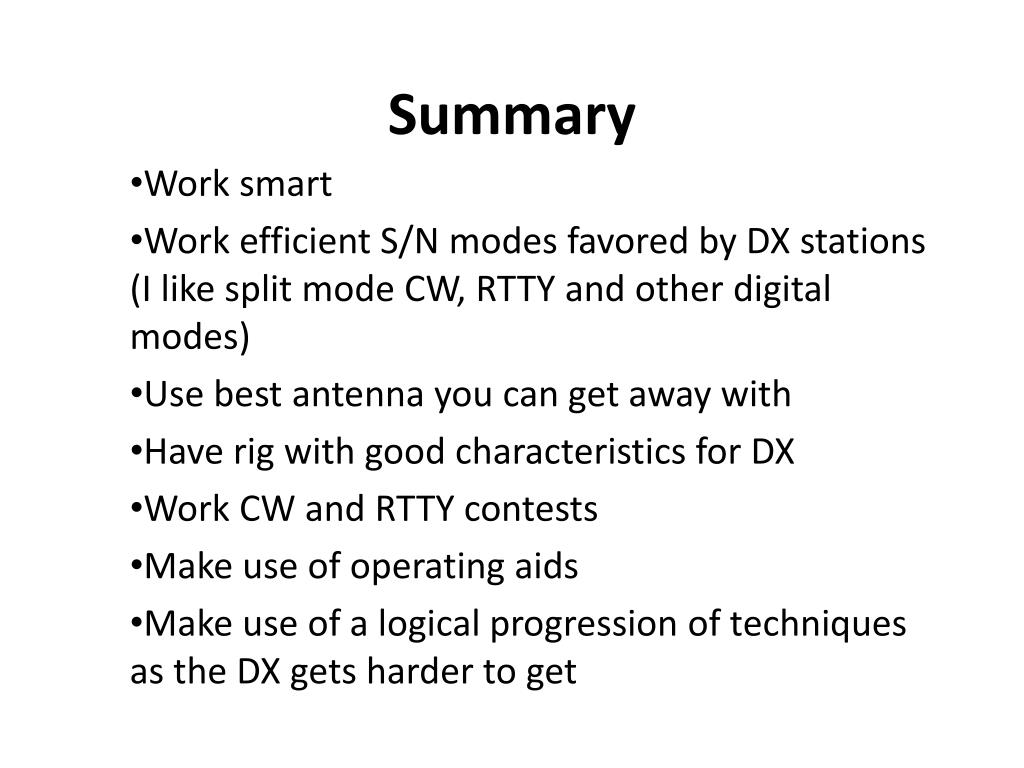 Summary

•Work smart

•Work efficient S/N modes favored by DX stations (I like split mode CW, RTTY and other digital modes)

•Use best antenna you can get away with

•Have rig with good characteristics for DX

•Work CW and RTTY contests

•Make use of operating aids

•Make use of a logical progression of techniques as the DX gets harder to get